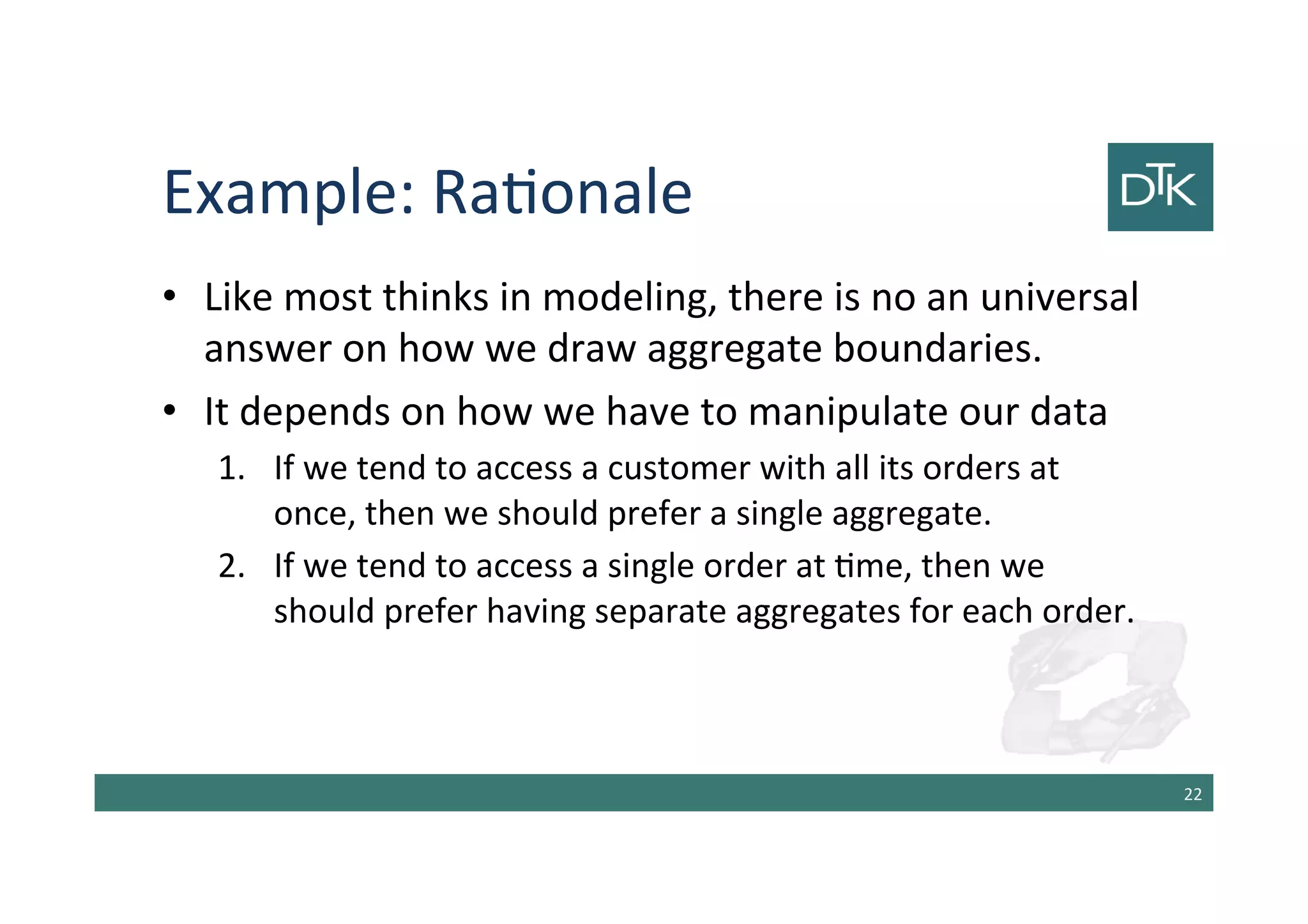 Example: Rationale

DTK

• Like most thinks in modeling, there is no an universal answer on how we draw aggregate boundaries.

• It depends on how we have to manipulate our data

1. If we tend to access a customer with all its orders at once, then we should prefer a single aggregate.

2. If we tend to access a single order at time, then we should prefer having separate aggregates for each order.

22